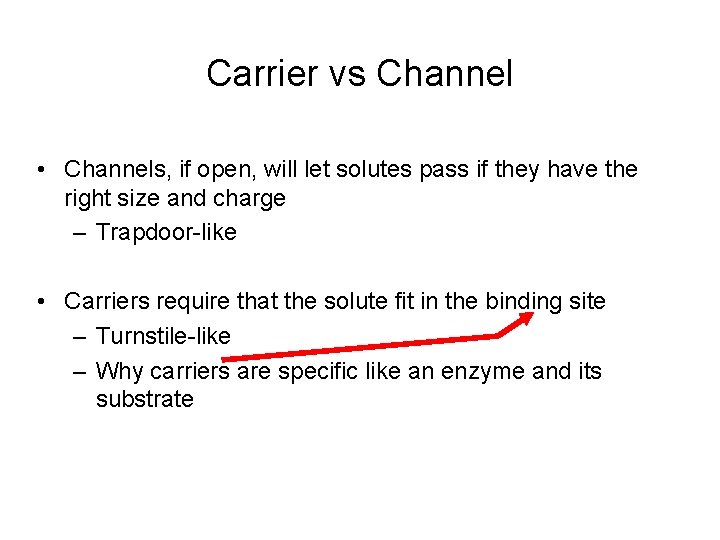 Carrier vs Channel

• Channels, if open, will let solutes pass if they have the right size and charge
– Trapdoor-like

• Carriers require that the solute fit in the binding site
– Turnstile-like
– Why carriers are specific like an enzyme and its substrate